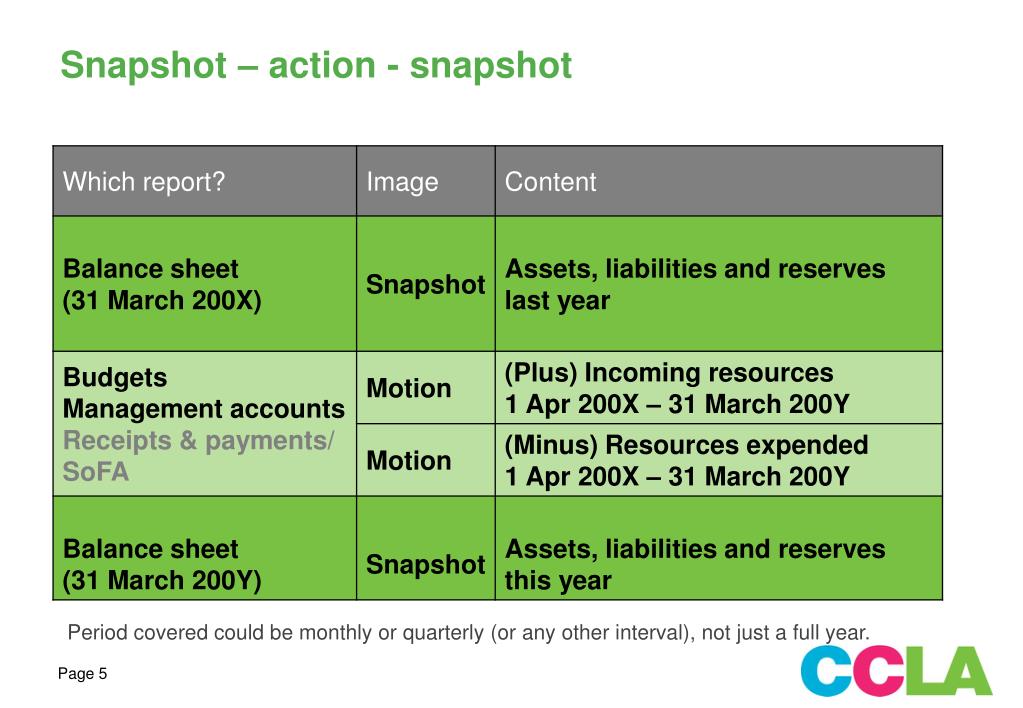 Snapshot – action - snapshot

| Which report? | Image | Content |
|---|---|---|
| Balance sheet (31 March 200X) | Snapshot | Assets, liabilities and reserves last year |
| Budgets Management accounts Receipts & payments/ SoFA | Motion | (Plus) Incoming resources 1 Apr 200X – 31 March 200Y |
| | Motion | (Minus) Resources expended 1 Apr 200X – 31 March 200Y |
| Balance sheet (31 March 200Y) | Snapshot | Assets, liabilities and reserves this year |

Period covered could be monthly or quarterly (or any other interval), not just a full year.

Page 5

CCLA